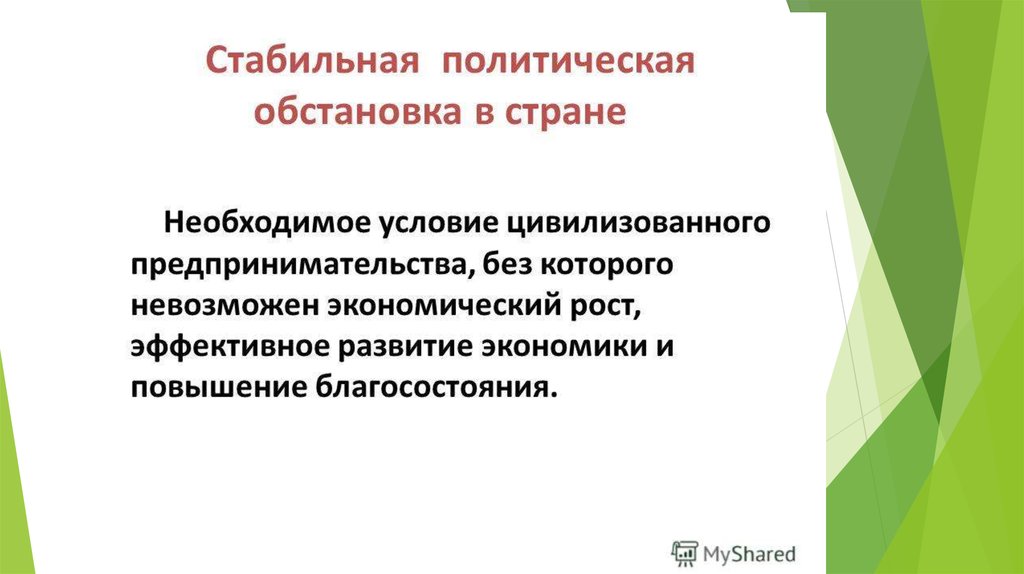 Стабильная политическая обстановка в стране

Необходимое условие цивилизованного предпринимательства, без которого невозможен экономический рост, эффективное развитие экономики и повышение благосостояния.

MyShared